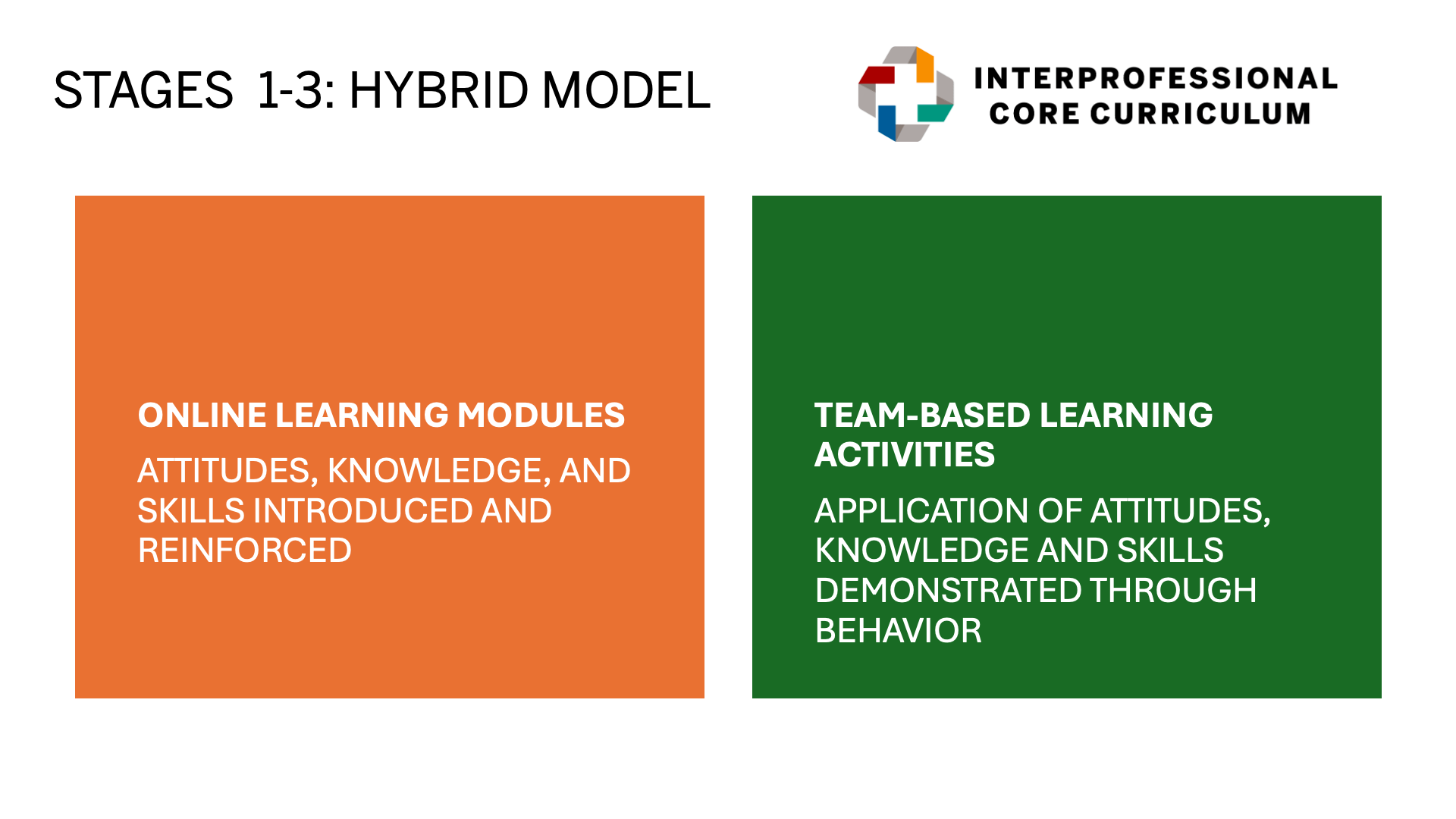 STAGES 1-3: HYBRID MODEL

INTERPROFESSIONAL CORE CURRICULUM

ONLINE LEARNING MODULES

ATTITUDES, KNOWLEDGE, AND SKILLS INTRODUCED AND REINFORCED

TEAM-BASED LEARNING ACTIVITIES

APPLICATION OF ATTITUDES, KNOWLEDGE AND SKILLS DEMONSTRATED THROUGH BEHAVIOR